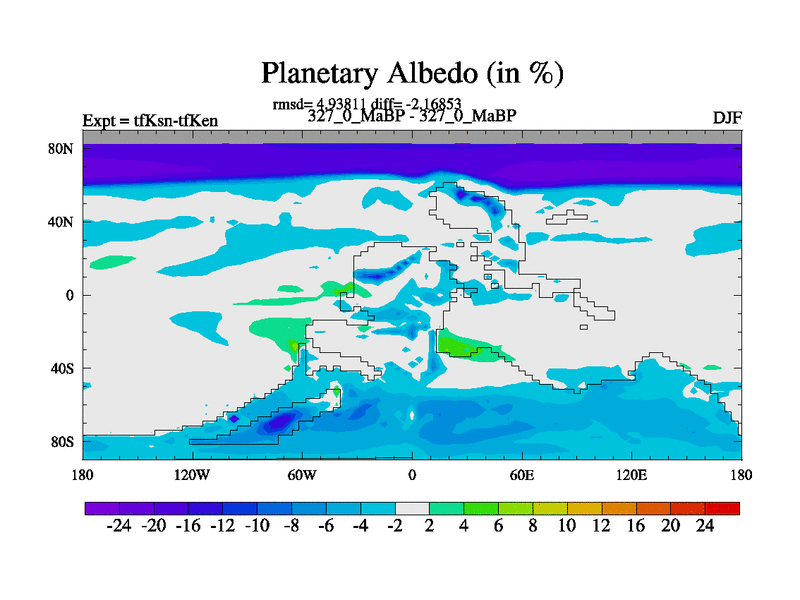 Planetary Albedo (in %)

rmsd= 4.93811 diff= -2.16853

Expt = tfKsn-tfKen

327_0_MaBP - 327_0_MaBP

DJF

80N

40N

0

40S

80S

180

120W

60W

0

60E

120E

180

-24 -20 -16 -12 -10 -8 -6 -4 -2 2 4 6 8 10 12 16 20 24